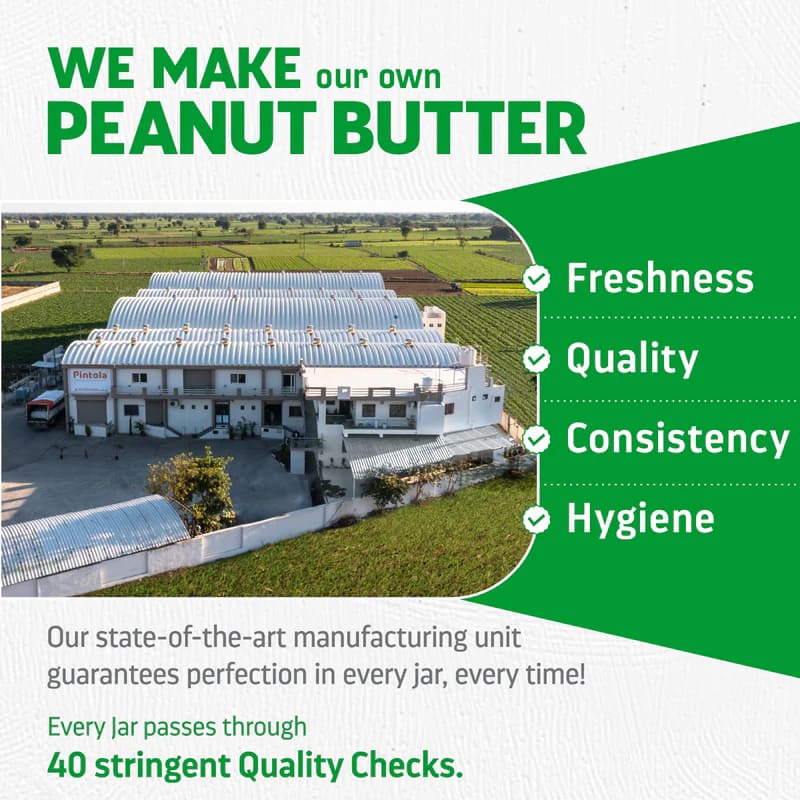 WE MAKE our own
PEANUT BUTTER

Pintola

Freshness

Quality

Consistency

Hygiene

Our state-of-the-art manufacturing unit guarantees perfection in every jar, every time!

Every Jar passes through
40 stringent Quality Checks.